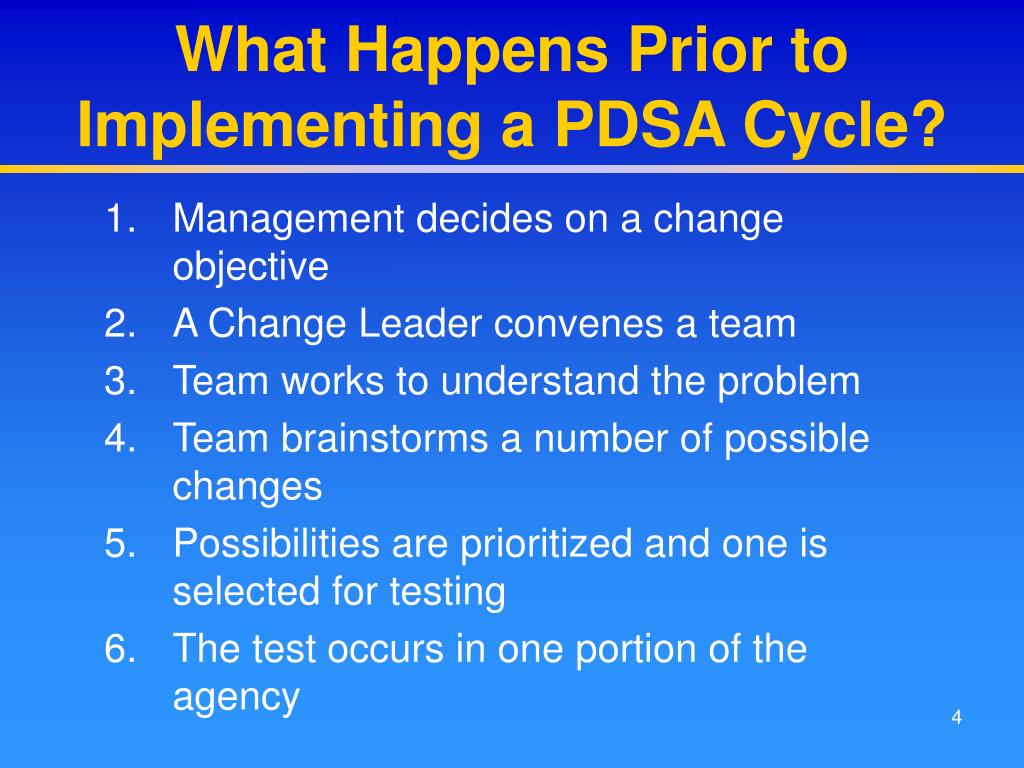 What Happens Prior to Implementing a PDSA Cycle?

1. Management decides on a change objective
2. A Change Leader convenes a team
3. Team works to understand the problem
4. Team brainstorms a number of possible changes
5. Possibilities are prioritized and one is selected for testing
6. The test occurs in one portion of the agency

4